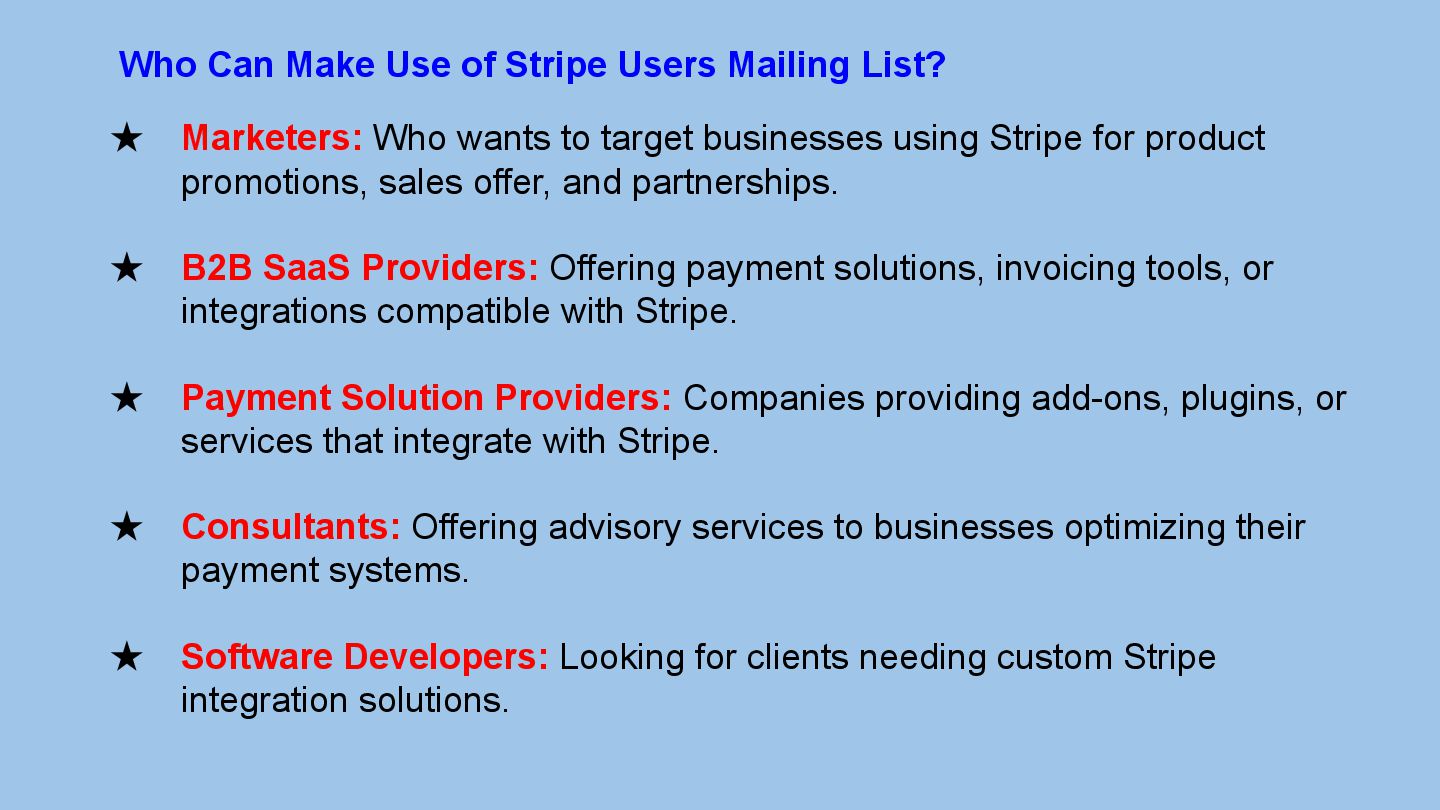 Who Can Make Use of Stripe Users Mailing List?

★ Marketers: Who wants to target businesses using Stripe for product promotions, sales offer, and partnerships.

★ B2B SaaS Providers: Offering payment solutions, invoicing tools, or integrations compatible with Stripe.

★ Payment Solution Providers: Companies providing add-ons, plugins, or services that integrate with Stripe.

★ Consultants: Offering advisory services to businesses optimizing their payment systems.

★ Software Developers: Looking for clients needing custom Stripe integration solutions.